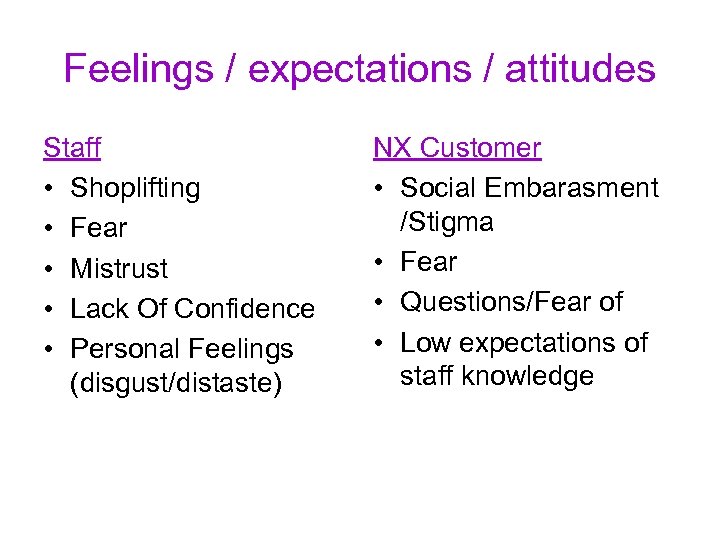 Feelings / expectations / attitudes

Staff
• Shoplifting
• Fear
• Mistrust
• Lack Of Confidence
• Personal Feelings (disgust/distaste)

NX Customer
• Social Embarasment /Stigma
• Fear
• Questions/Fear of
• Low expectations of staff knowledge